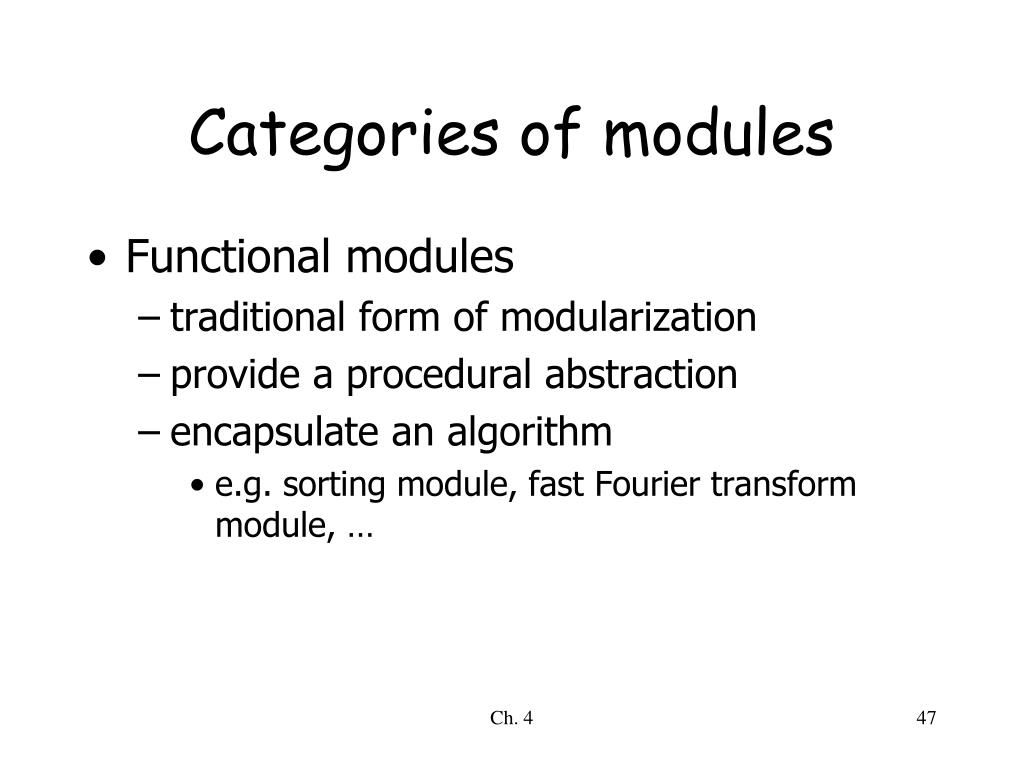 Categories of modules

• Functional modules
– traditional form of modularization
– provide a procedural abstraction
– encapsulate an algorithm
• e.g. sorting module, fast Fourier transform module, …

Ch. 4

47